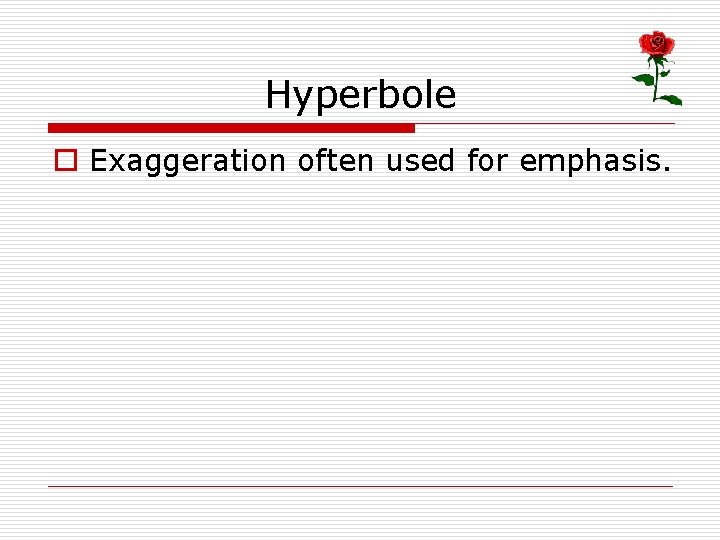 Hyperbole

Exaggeration often used for emphasis.